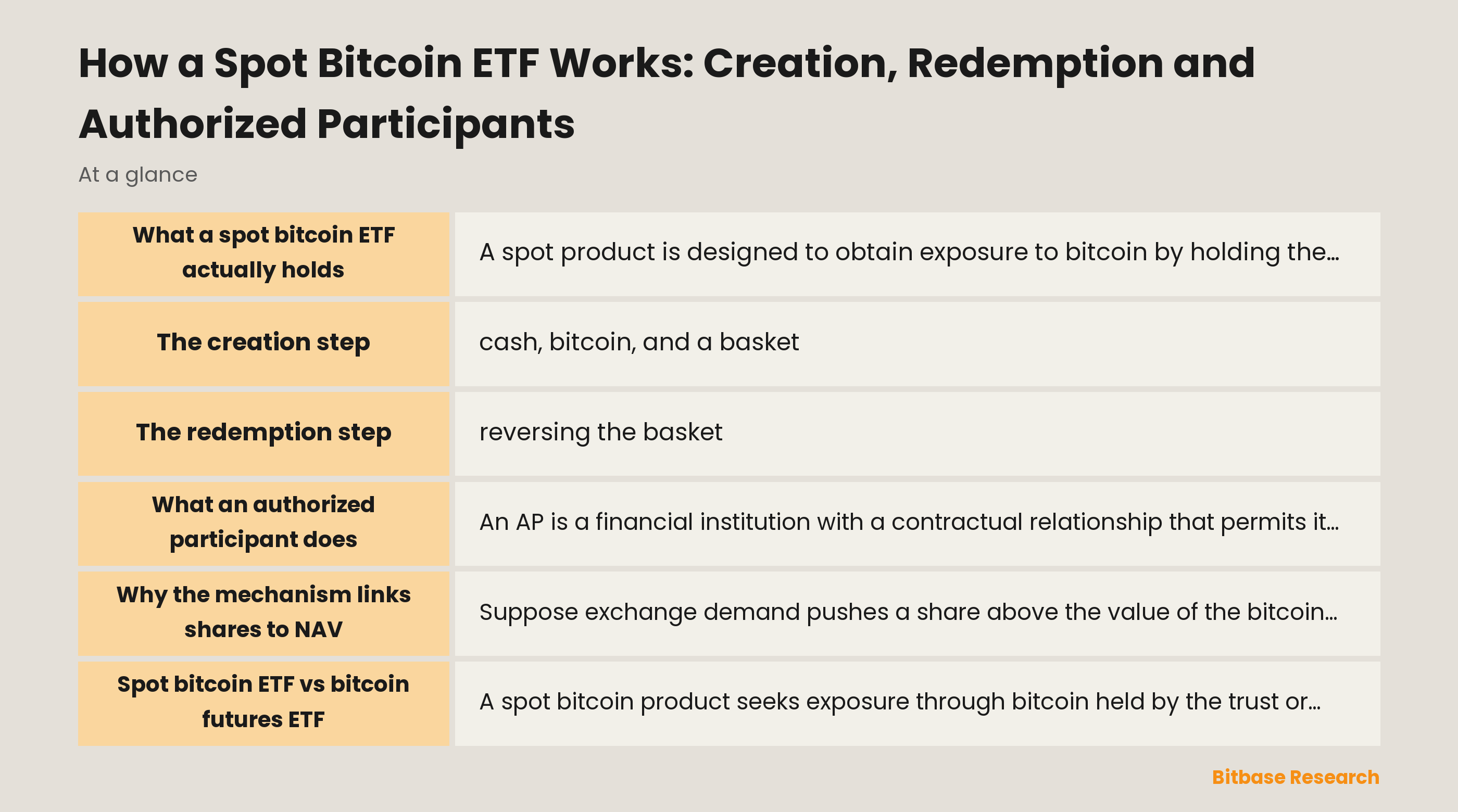 How a Spot Bitcoin ETF Works: Creation, Redemption and Authorized Participants

At a glance

| | |
|---|---|
| What a spot bitcoin ETF actually holds | A spot product is designed to obtain exposure to bitcoin by holding the… |
| The creation step | cash, bitcoin, and a basket |
| The redemption step | reversing the basket |
| What an authorized participant does | An AP is a financial institution with a contractual relationship that permits it… |
| Why the mechanism links shares to NAV | Suppose exchange demand pushes a share above the value of the bitcoin… |
| Spot bitcoin ETF vs bitcoin futures ETF | A spot bitcoin product seeks exposure through bitcoin held by the trust or… |

Bitbase Research